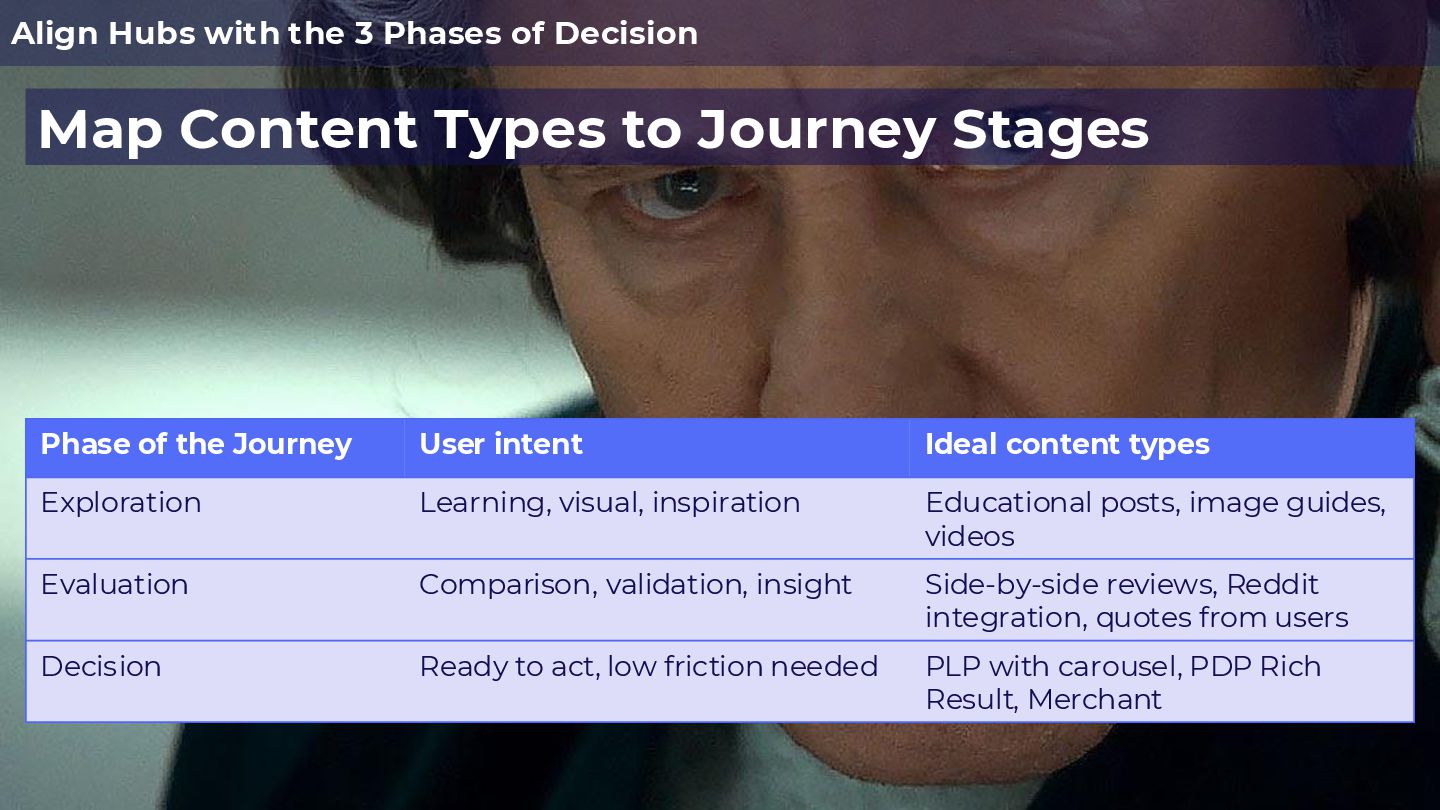 Align Hubs with the 3 Phases of Decision

Map Content Types to Journey Stages

| Phase of the Journey | User intent | Ideal content types |
|---|---|---|
| Exploration | Learning, visual, inspiration | Educational posts, image guides, videos |
| Evaluation | Comparison, validation, insight | Side-by-side reviews, Reddit integration, quotes from users |
| Decision | Ready to act, low friction needed | PLP with carousel, PDP Rich Result, Merchant |